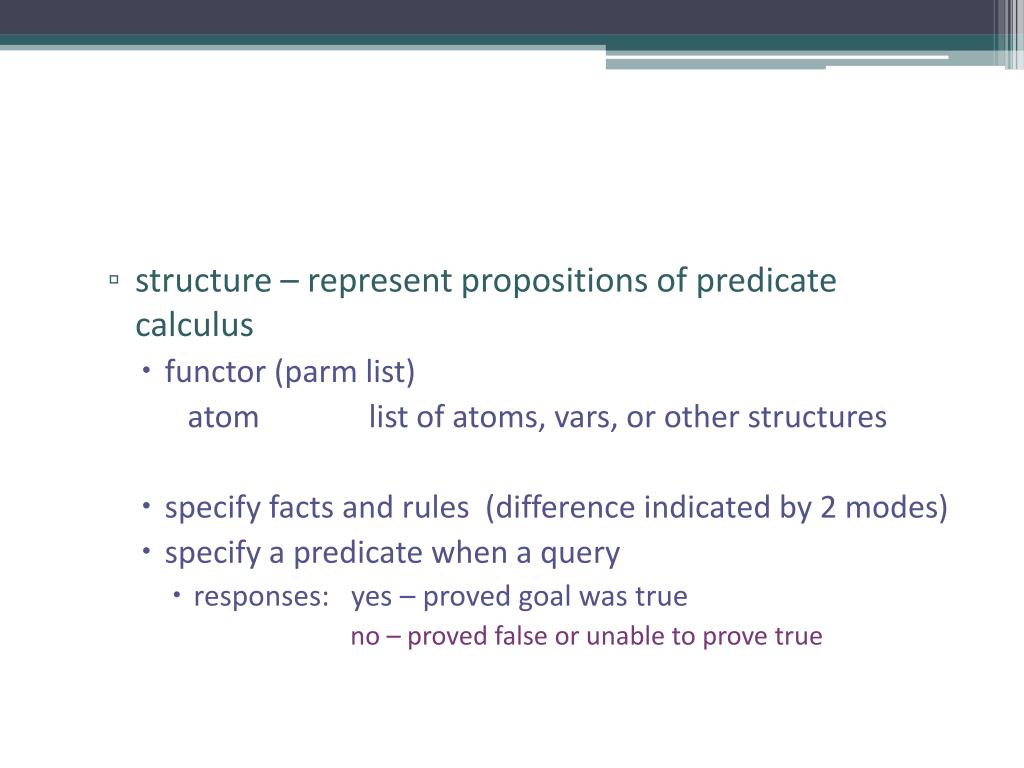 ▫ structure – represent propositions of predicate calculus

• functor (parm list)

atom list of atoms, vars, or other structures

• specify facts and rules (difference indicated by 2 modes)

• specify a predicate when a query

• responses: yes – proved goal was true

no – proved false or unable to prove true